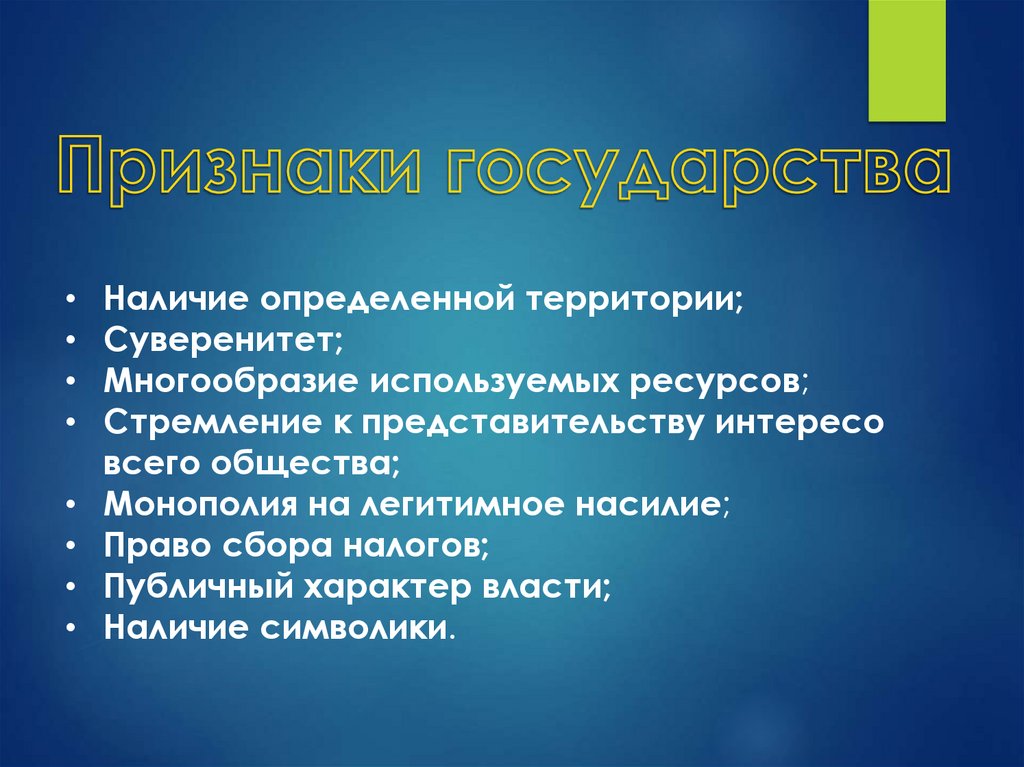 Признаки государства

• Наличие определенной территории;
• Суверенитет;
• Многообразие используемых ресурсов;
• Стремление к представительству интересо всего общества;
• Монополия на легитимное насилие;
• Право сбора налогов;
• Публичный характер власти;
• Наличие символики.